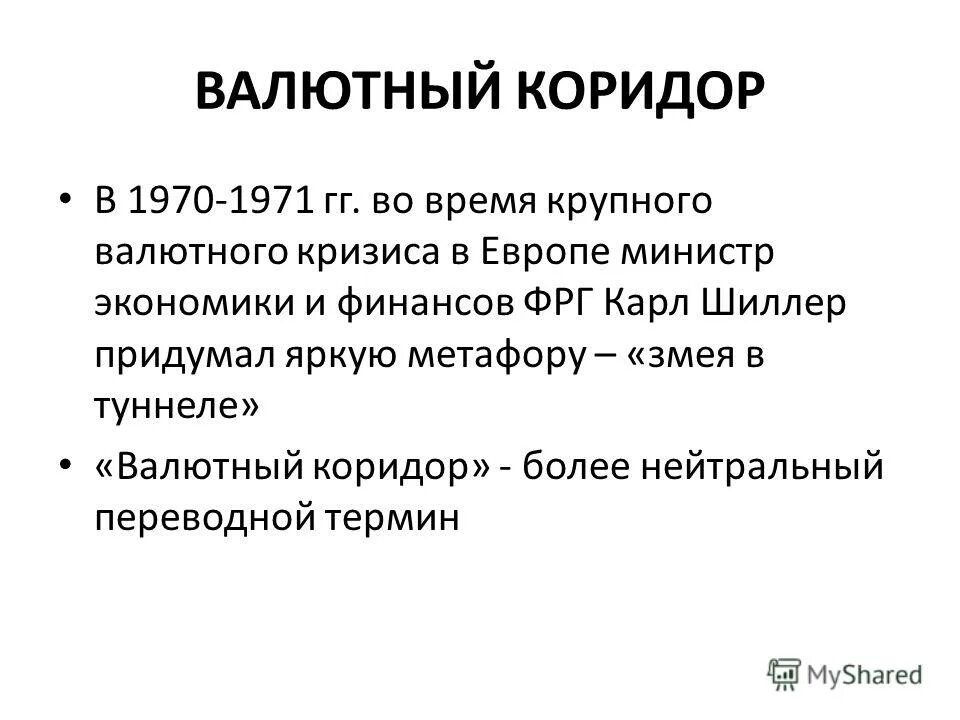 ВАЛЮТНЫЙ КОРИДОР

• В 1970-1971 гг. во время крупного валютного кризиса в Европе министр экономики и финансов ФРГ Карл Шиллер придумал яркую метафору – «змея в туннеле»

• «Валютный коридор» - более нейтральный переводной термин

MyShared